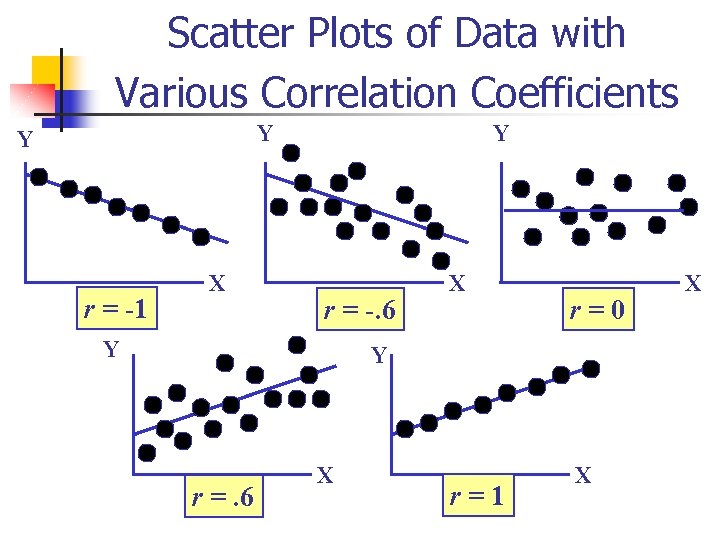 Scatter Plots of Data with Various Correlation Coefficients

Y

X

$r = -1$

Y

X

$r = -.6$

Y

X

$r = 0$

Y

X

$r = .6$

Y

X

$r = 1$